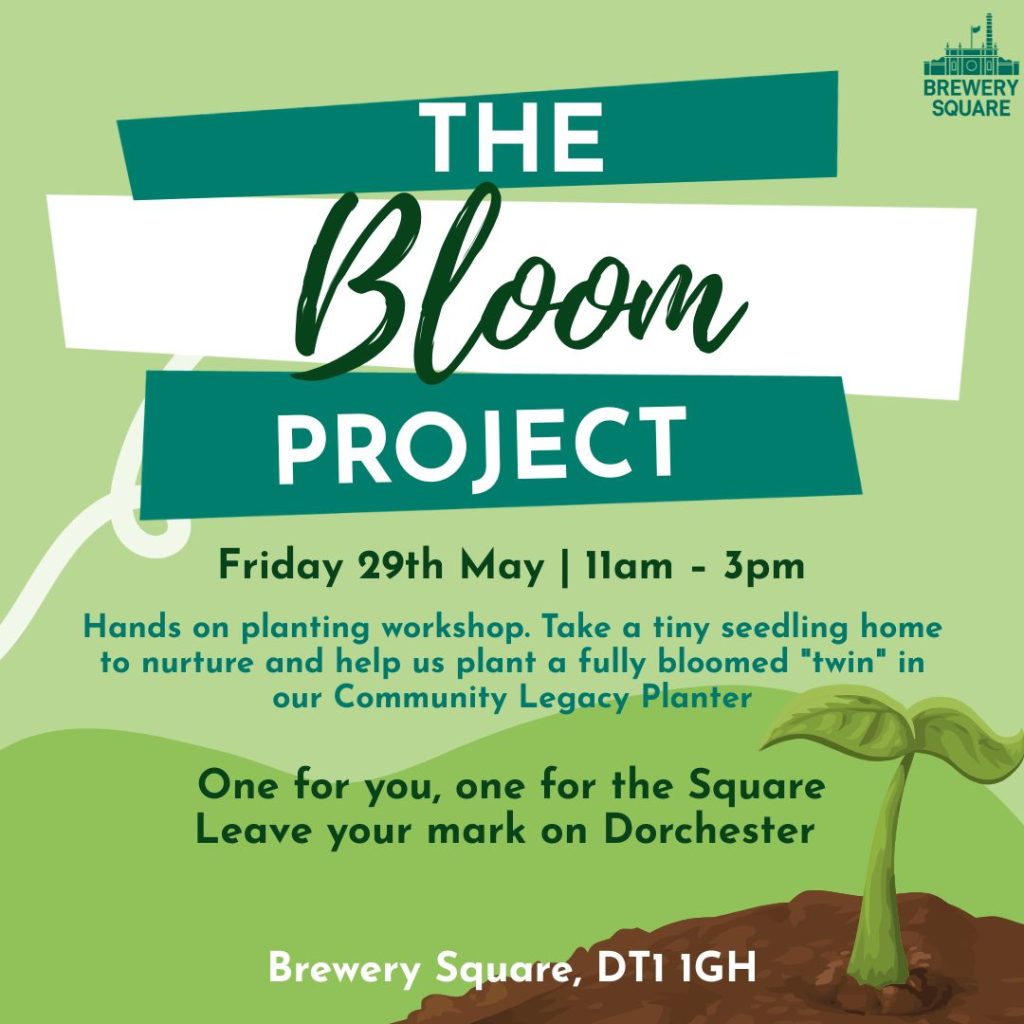 BREWERY SQUARE

THE
Bloom
PROJECT

Friday 29th May | 11am - 3pm

Hands on planting workshop. Take a tiny seedling home to nurture and help us plant a fully bloomed "twin" in our Community Legacy Planter

One for you, one for the Square
Leave your mark on Dorchester

Brewery Square, DT1 1GH